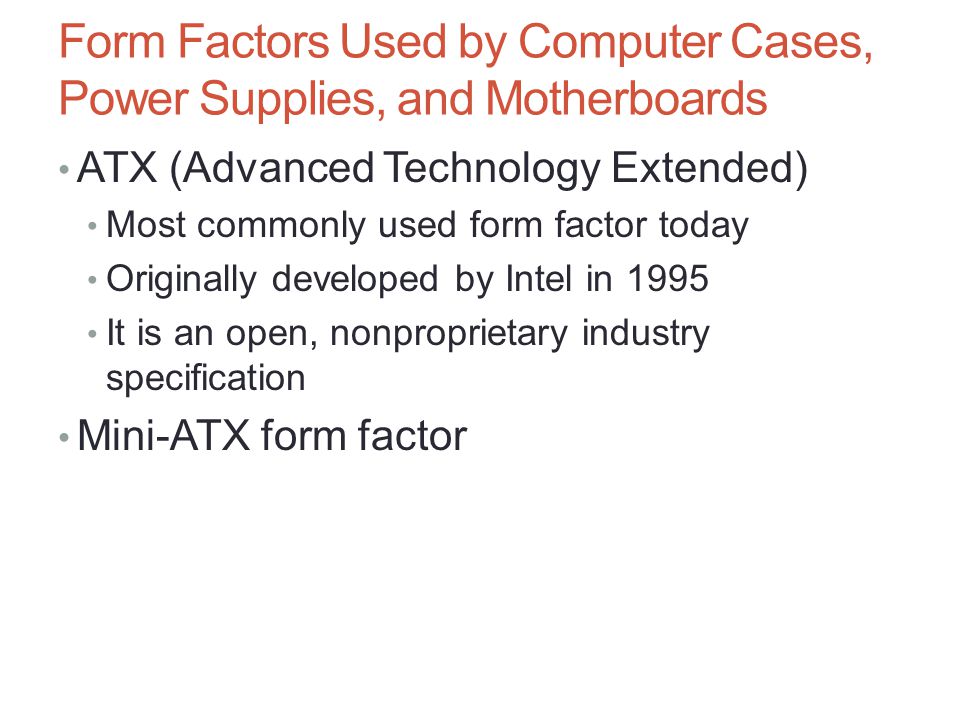 Form Factors Used by Computer Cases, Power Supplies, and Motherboards

• ATX (Advanced Technology Extended)
  • Most commonly used form factor today
  • Originally developed by Intel in 1995
  • It is an open, nonproprietary industry specification
• Mini-ATX form factor